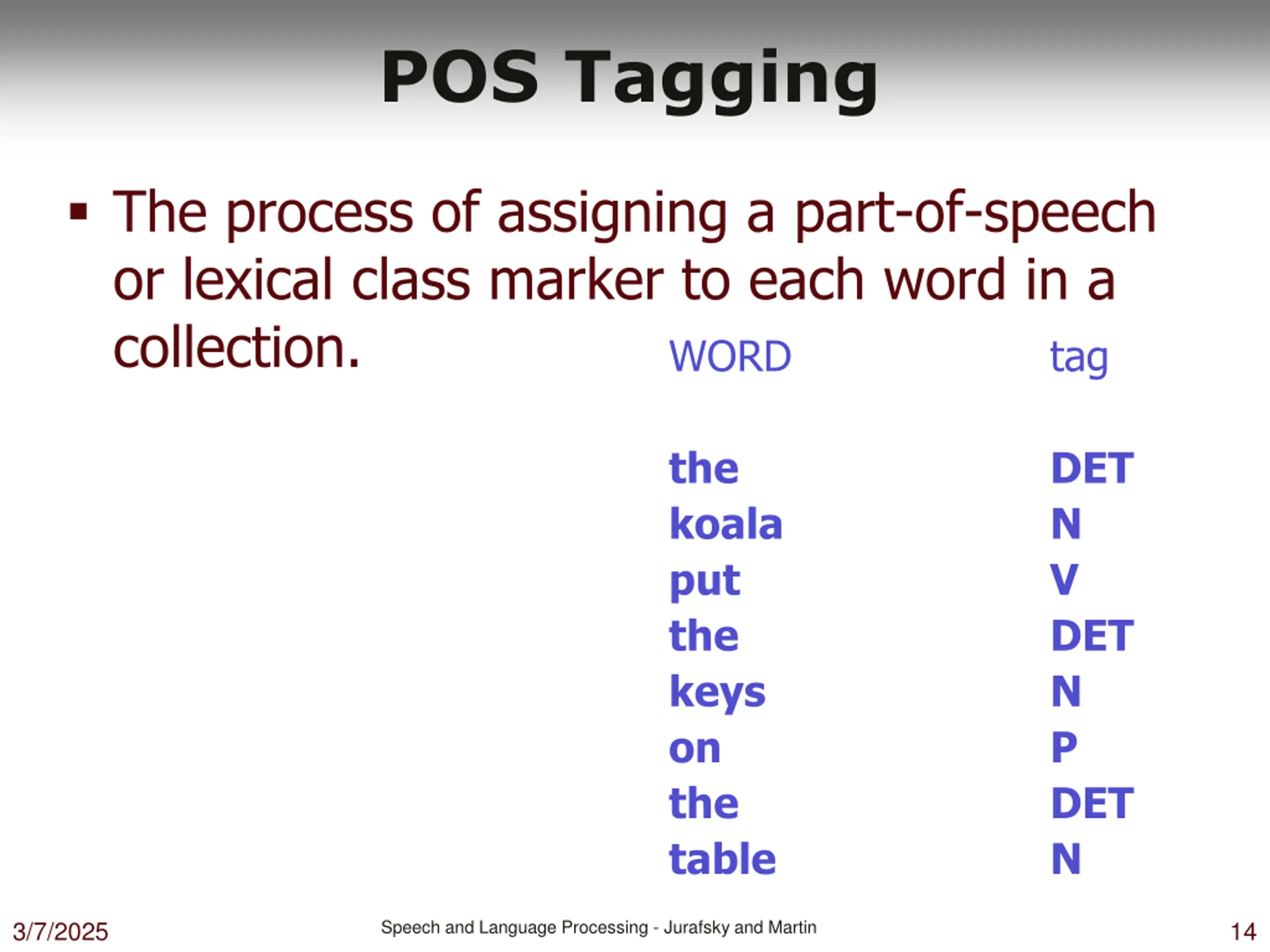 POS Tagging

▪ The process of assigning a part-of-speech or lexical class marker to each word in a collection.

| WORD | tag |
|---|---|
| the | DET |
| koala | N |
| put | V |
| the | DET |
| keys | N |
| on | P |
| the | DET |
| table | N |

3/7/2025

Speech and Language Processing - Jurafsky and Martin

14